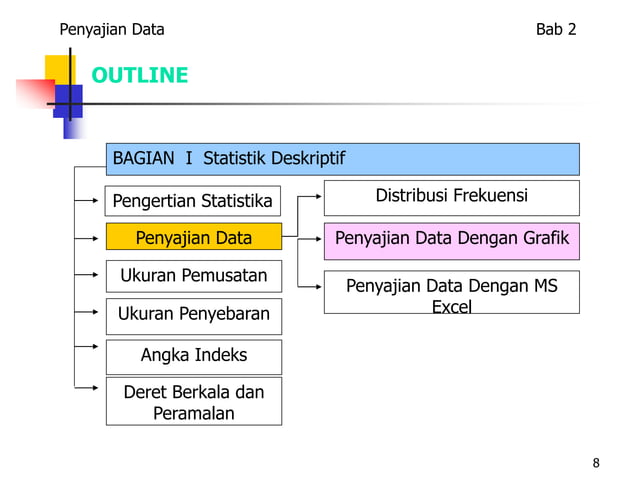 Penyajian Data

Bab 2

OUTLINE

BAGIAN I Statistik Deskriptif

Pengertian Statistika

Penyajian Data

Ukuran Pemusatan

Ukuran Penyebaran

Angka Indeks

Deret Berkala dan Peramalan

Distribusi Frekuensi

Penyajian Data Dengan Grafik

Penyajian Data Dengan MS Excel

8